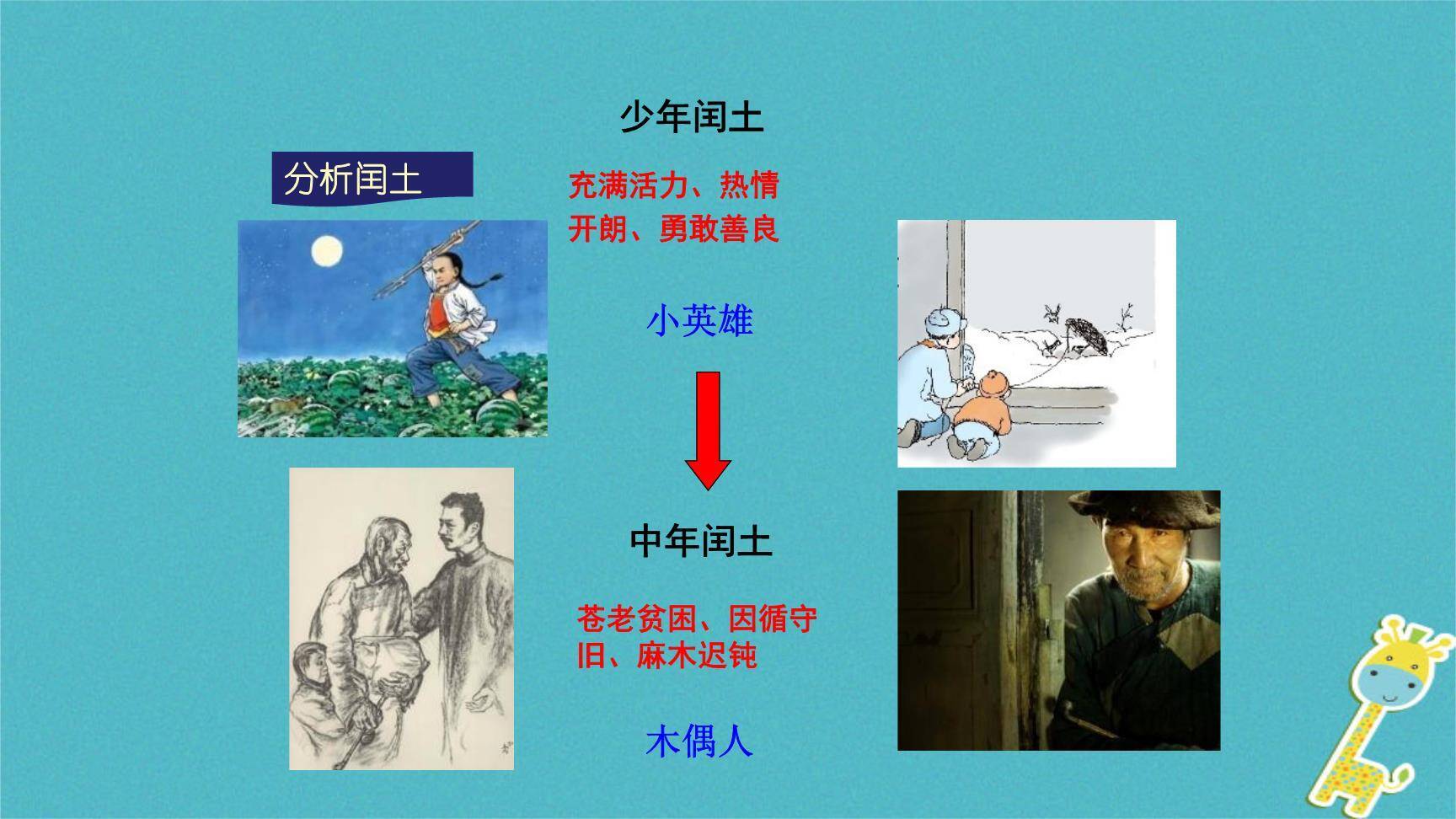 分析闰土

少年闰土

充满活力、热情开朗、勇敢善良

小英雄

中年闰土

苍老贫困、因循守旧、麻木迟钝

木偶人